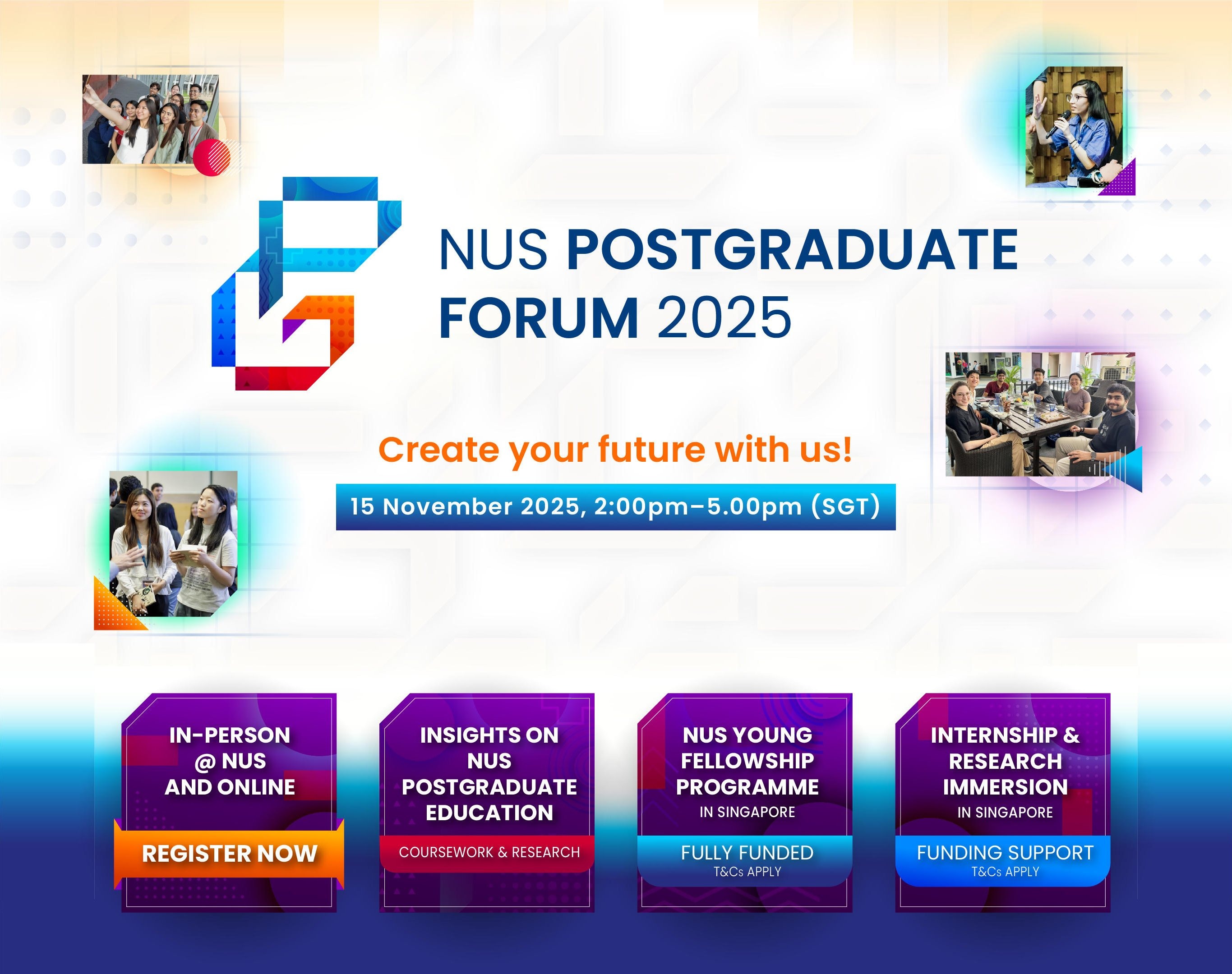 NUS POSTGRADUATE FORUM 2025

Create your future with us!

15 November 2025, 2:00pm–5.00pm (SGT)

IN-PERSON @ NUS AND ONLINE

REGISTER NOW

INSIGHTS ON NUS POSTGRADUATE EDUCATION

COURSEWORK & RESEARCH

NUS YOUNG FELLOWSHIP PROGRAMME

IN SINGAPORE

FULLY FUNDED

T&Cs APPLY

INTERNSHIP & RESEARCH IMMERSION

IN SINGAPORE

FUNDING SUPPORT

T&Cs APPLY